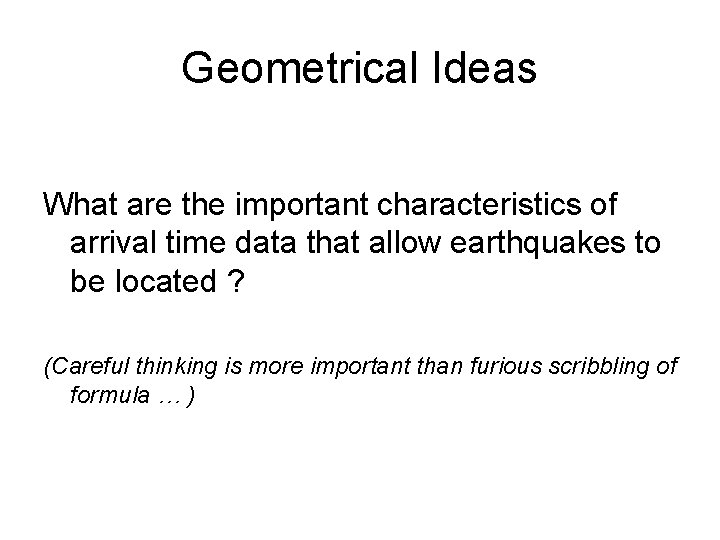 Geometrical Ideas

What are the important characteristics of arrival time data that allow earthquakes to be located ?

(Careful thinking is more important than furious scribbling of formula … )